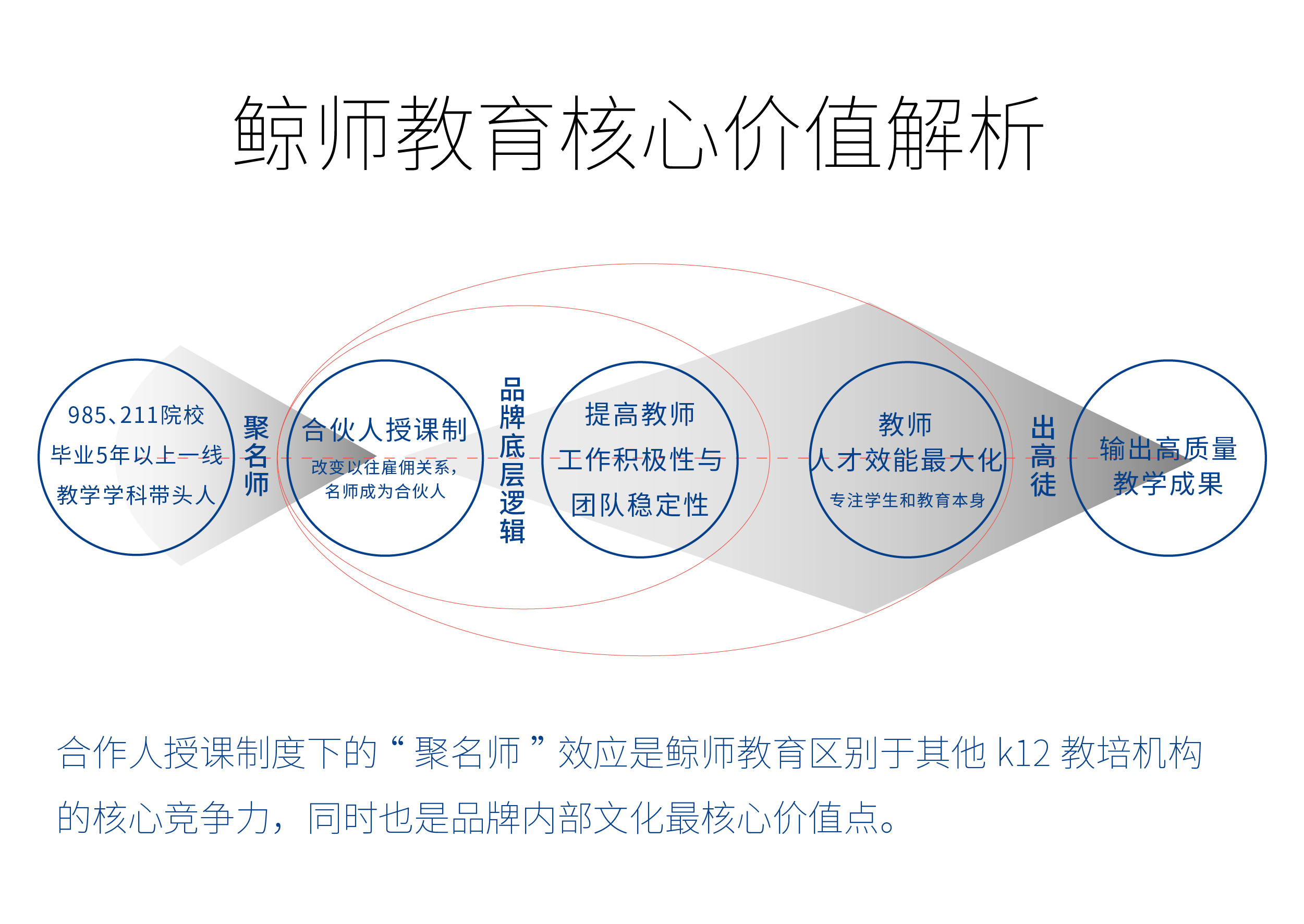 鲸师教育核心价值解析

985、211院校
毕业5年以上一线
教学学科带头人

聚名师

合伙人授课制
改变以往雇佣关系，
名师成为合伙人

品牌底层逻辑

提高教师
工作积极性与
团队稳定性

教师
人才效能最大化
专注学生和教育本身

出高徒

输出高质量
教学成果

合作人授课制度下的“聚名师”效应是鲸师教育区别于其他 k12 教培机构的核心竞争力，同时也是品牌内部文化最核心价值点。